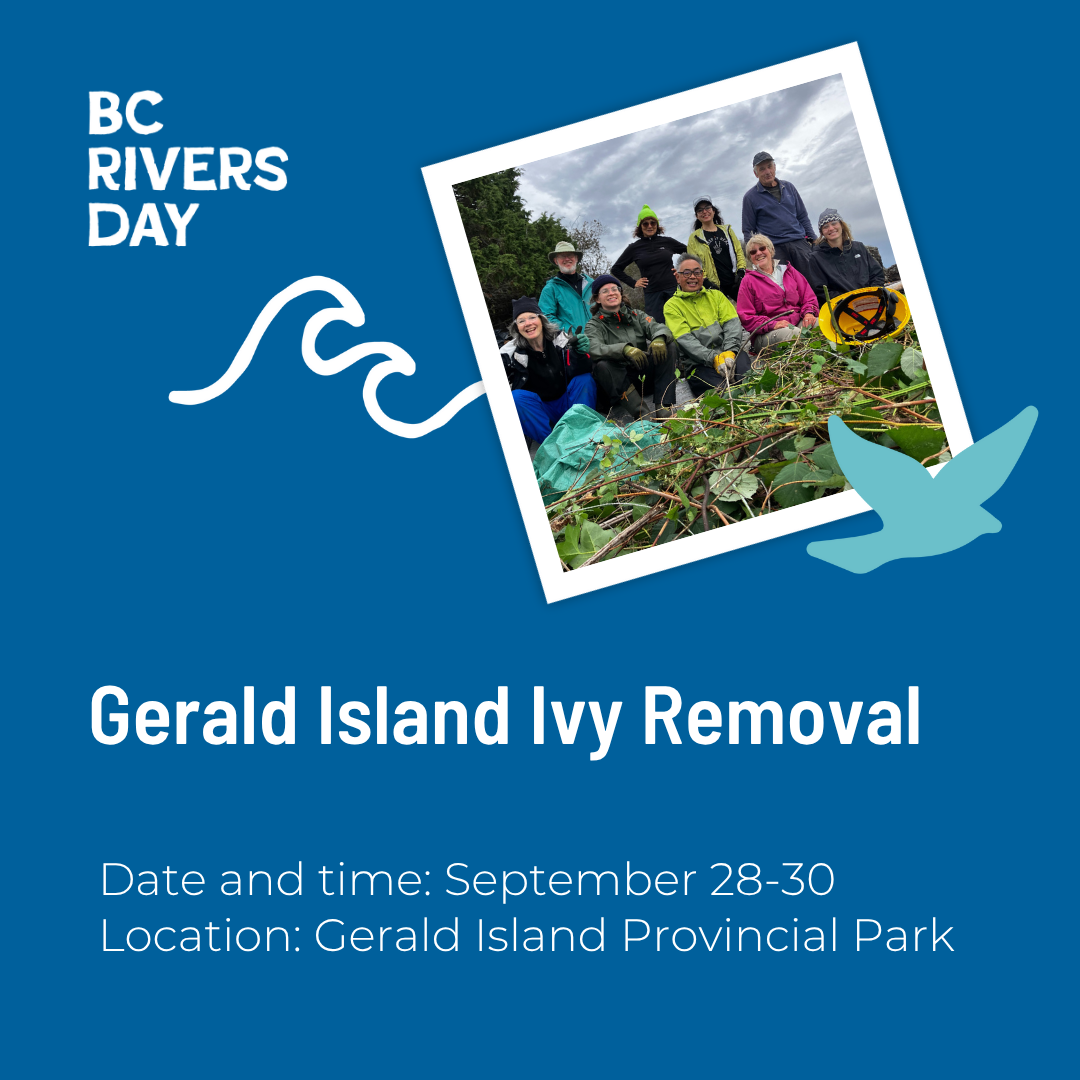 BC
RIVERS
DAY

Gerald Island Ivy Removal

Date and time: September 28-30
Location: Gerald Island Provincial Park